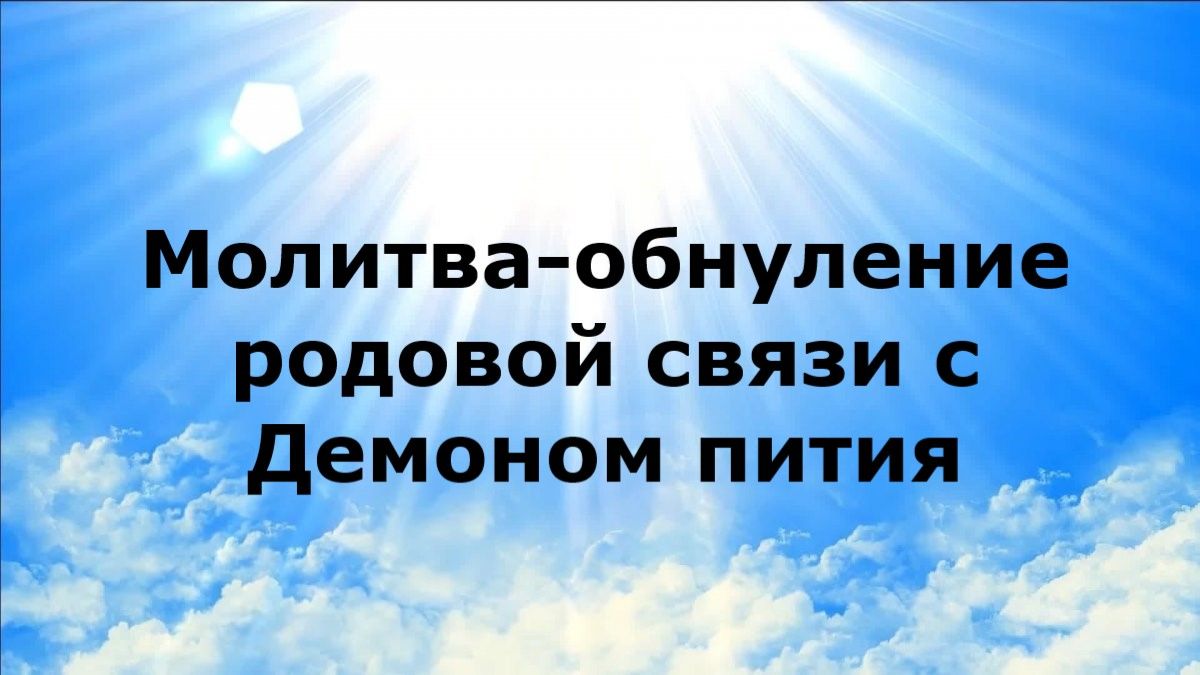 Молитва-обнуление родовой связи с Демоном пития